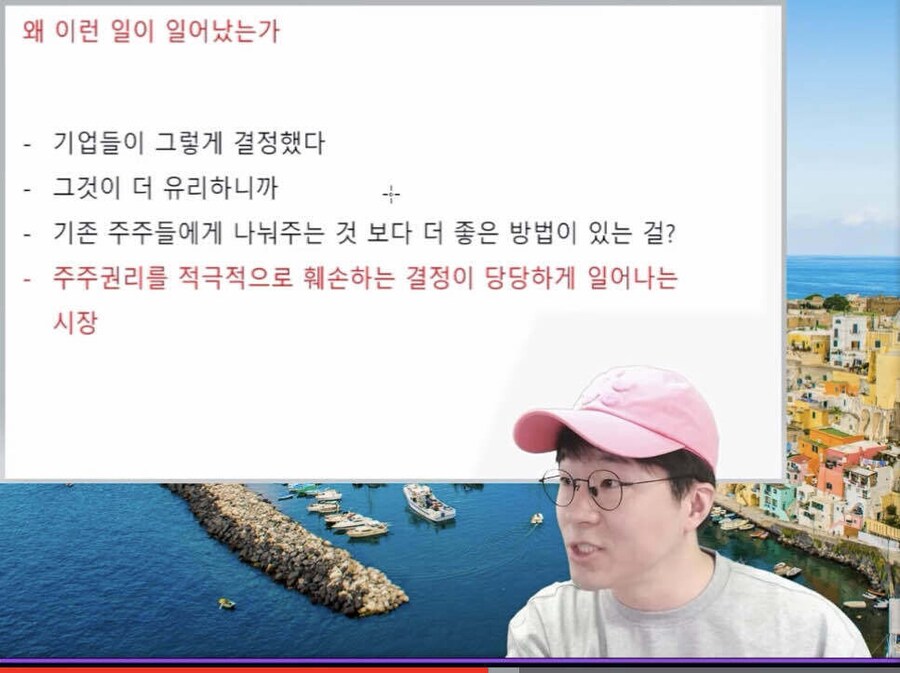 왜 이런 일이 일어났는가

- 기업들이 그렇게 결정했다
- 그것이 더 유리하니까
- 기존 주주들에게 나눠주는 것 보다 더 좋은 방법이 있는 걸?
- 주주권리를 적극적으로 훼손하는 결정이 당당하게 일어나는 시장